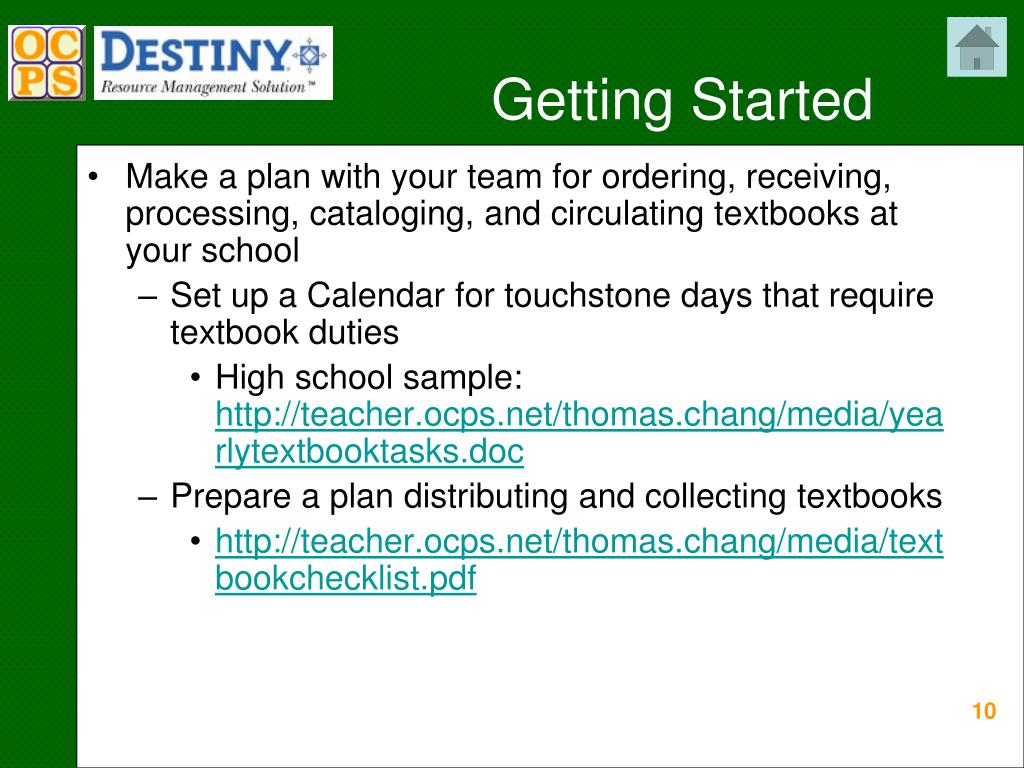 OC PS

DESTINY
Resource Management Solution™

Getting Started

• Make a plan with your team for ordering, receiving, processing, cataloging, and circulating textbooks at your school
– Set up a Calendar for touchstone days that require textbook duties
• High school sample: http://teacher.ocps.net/thomas.chang/media/yearlytextbooktasks.doc
– Prepare a plan distributing and collecting textbooks
• http://teacher.ocps.net/thomas.chang/media/textbookchecklist.pdf

10